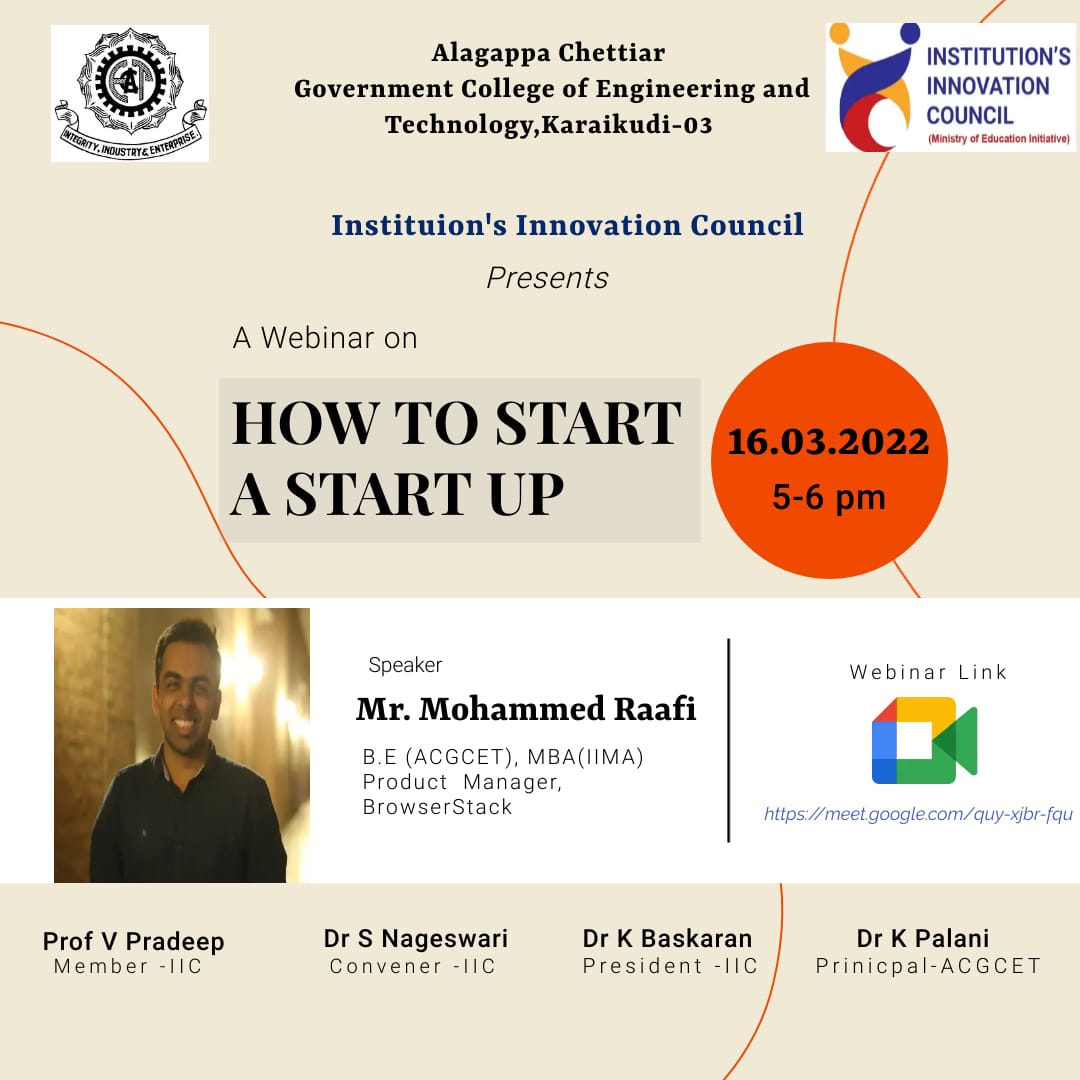 INTEGRITY, INDUSTRY & ENTERPRISE

Alagappa Chettiar Government College of Engineering and Technology,Karaikudi-03

INSTITUTION'S INNOVATION COUNCIL (Ministry of Education Initiative)

Instituion's Innovation Council

Presents

A Webinar on

HOW TO START A START UP

16.03.2022
5-6 pm

Speaker
Mr. Mohammed Raafi
B.E (ACGCET), MBA(IIMA)
Product Manager,
BrowserStack

Webinar Link
https://meet.google.com/quy-xjbr-fqu

Prof V Pradeep
Member -IIC

Dr S Nageswari
Convener -IIC

Dr K Baskaran
President -IIC

Dr K Palani
Prinicpal-ACGCET